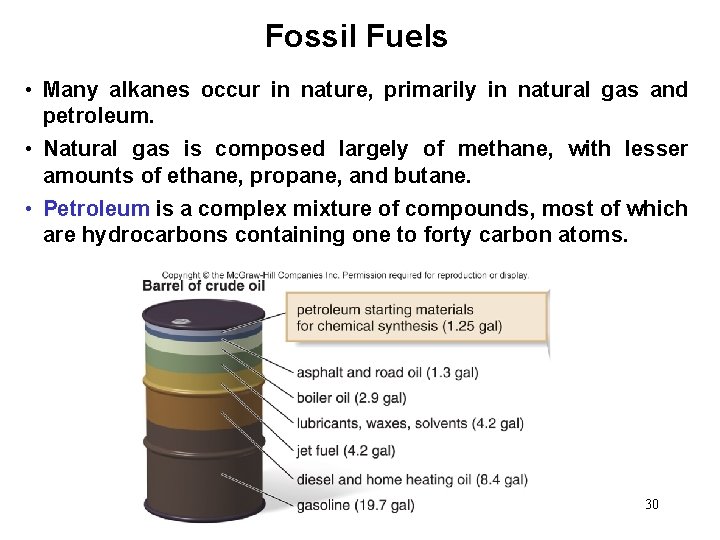 Fossil Fuels

• Many alkanes occur in nature, primarily in natural gas and petroleum.

• Natural gas is composed largely of methane, with lesser amounts of ethane, propane, and butane.

• Petroleum is a complex mixture of compounds, most of which are hydrocarbons containing one to forty carbon atoms.

Copyright © the McGraw-Hill Companies Inc. Permission required for reproduction or display.

Barrel of crude oil

petroleum starting materials for chemical synthesis (1.25 gal)

asphalt and road oil (1.3 gal)

boiler oil (2.9 gal)

lubricants, waxes, solvents (4.2 gal)

jet fuel (4.2 gal)

diesel and home heating oil (8.4 gal)

gasoline (19.7 gal)

30